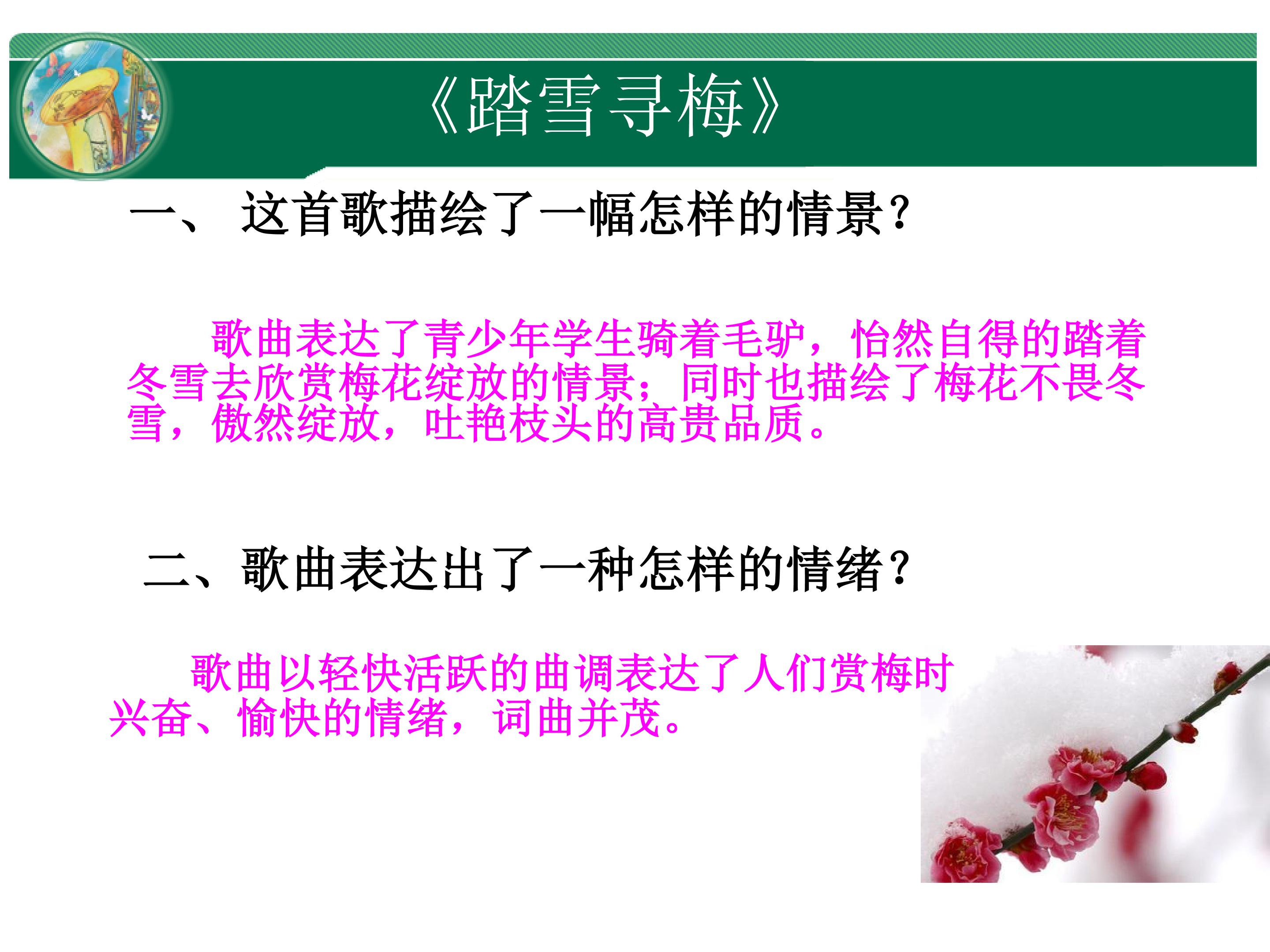 《踏雪寻梅》

一、 这首歌描绘了一幅怎样的情景?

歌曲表达了青少年学生骑着毛驴，怡然自得的踏着冬雪去欣赏梅花绽放的情景；同时也描绘了梅花不畏冬雪，傲然绽放，吐艳枝头的高贵品质。

二、歌曲表达出了一种怎样的情绪?

歌曲以轻快活跃的曲调表达了人们赏梅时兴奋、愉快的情绪，词曲并茂。